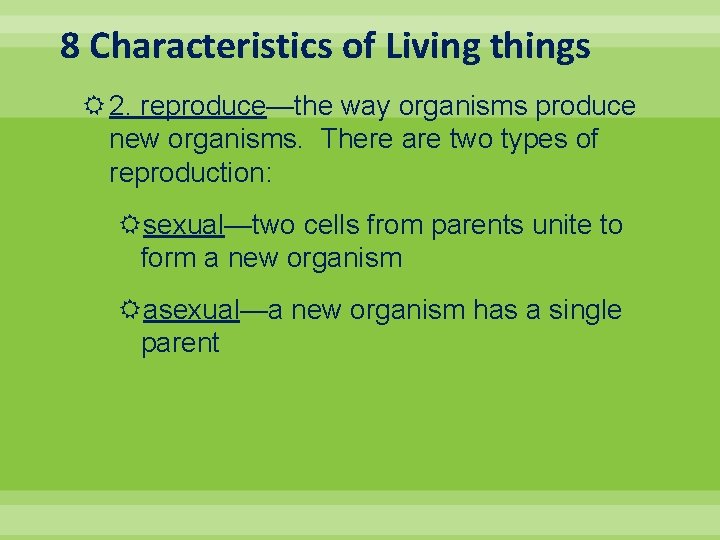 8 Characteristics of Living things

2. reproduce—the way organisms produce new organisms. There are two types of reproduction:

sexual—two cells from parents unite to form a new organism

asexual—a new organism has a single parent